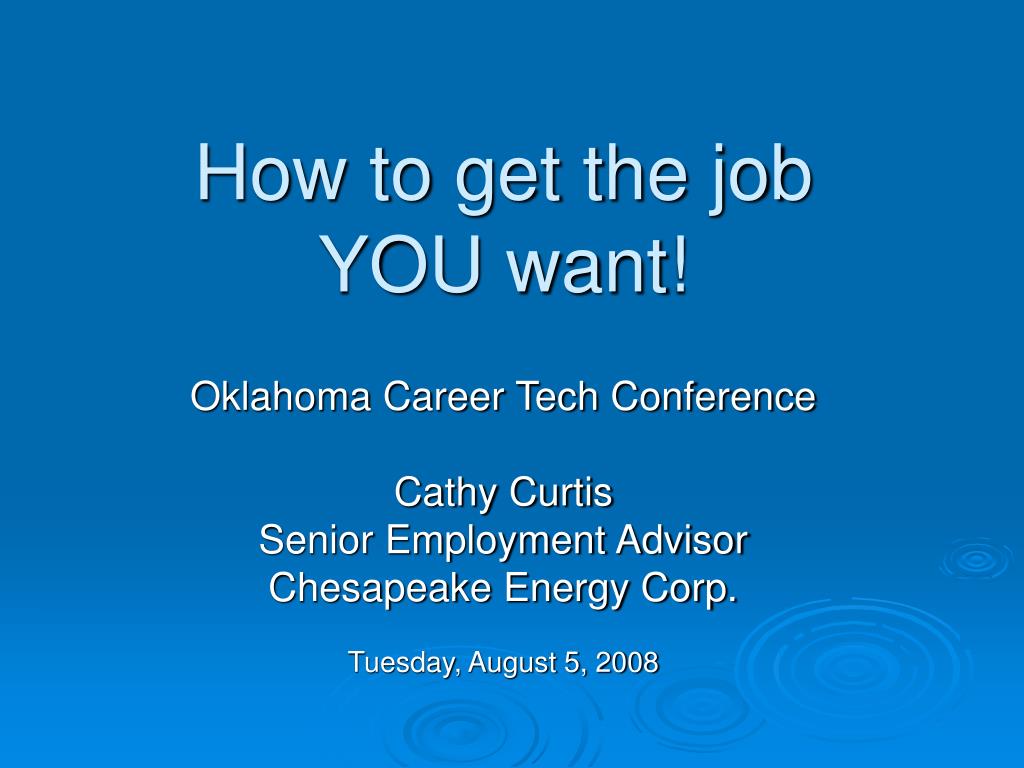 How to get the job YOU want!

Oklahoma Career Tech Conference

Cathy Curtis
Senior Employment Advisor
Chesapeake Energy Corp.

Tuesday, August 5, 2008